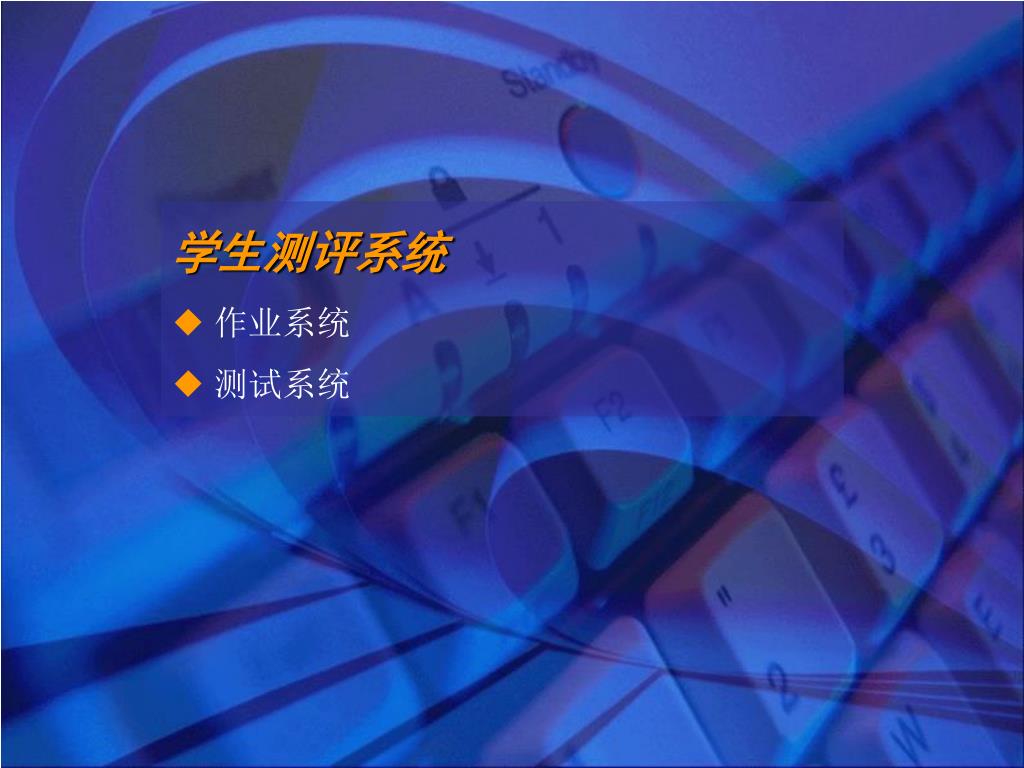 学生测评系统

◆ 作业系统

◆ 测试系统